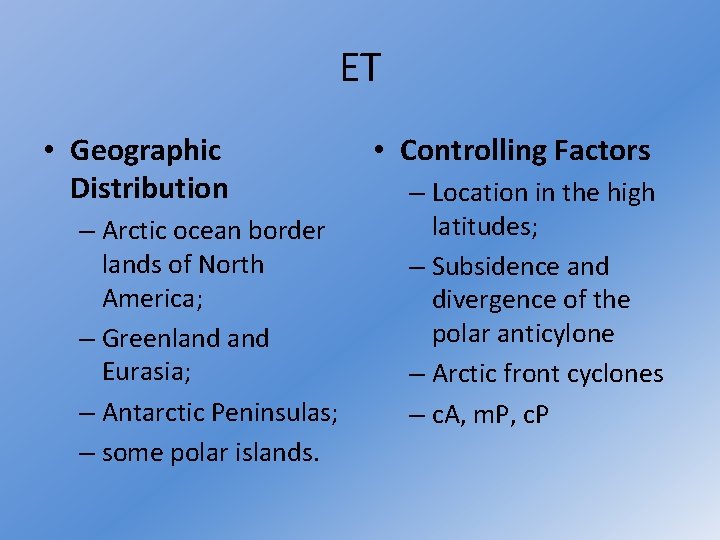 ET

• Geographic Distribution
– Arctic ocean border lands of North America;
– Greenland and Eurasia;
– Antarctic Peninsulas;
– some polar islands.

• Controlling Factors
– Location in the high latitudes;
– Subsidence and divergence of the polar anticylone
– Arctic front cyclones
– cA, mP, cP